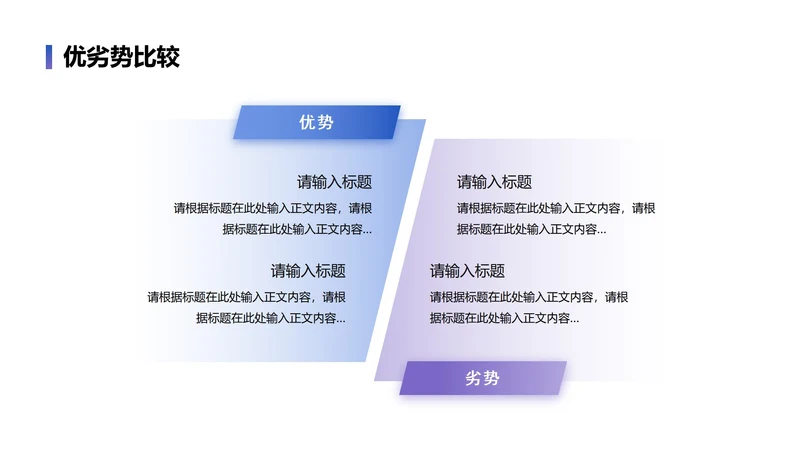 优劣势比较

优势

请输入标题
请根据标题在此处输入正文内容，请根据标题在此处输入正文内容...

请输入标题
请根据标题在此处输入正文内容，请根据标题在此处输入正文内容...

请输入标题
请根据标题在此处输入正文内容，请根据标题在此处输入正文内容...

请输入标题
请根据标题在此处输入正文内容，请根据标题在此处输入正文内容...

劣势